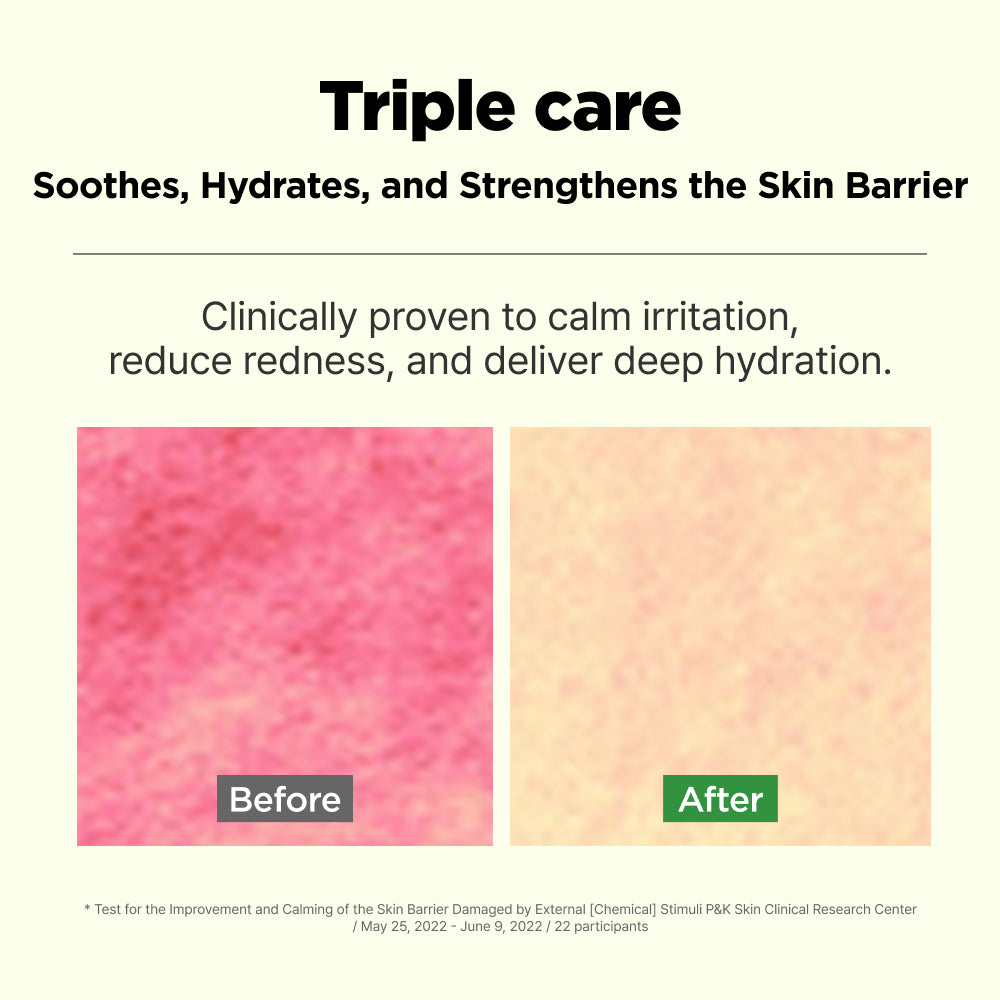 Triple care

Soothes, Hydrates, and Strengthens the Skin Barrier

Clinically proven to calm irritation, reduce redness, and deliver deep hydration.

Before

After

* Test for the Improvement and Calming of the Skin Barrier Damaged by External [Chemical] Stimuli P&K Skin Clinical Research Center / May 25, 2022 - June 9, 2022 / 22 participants